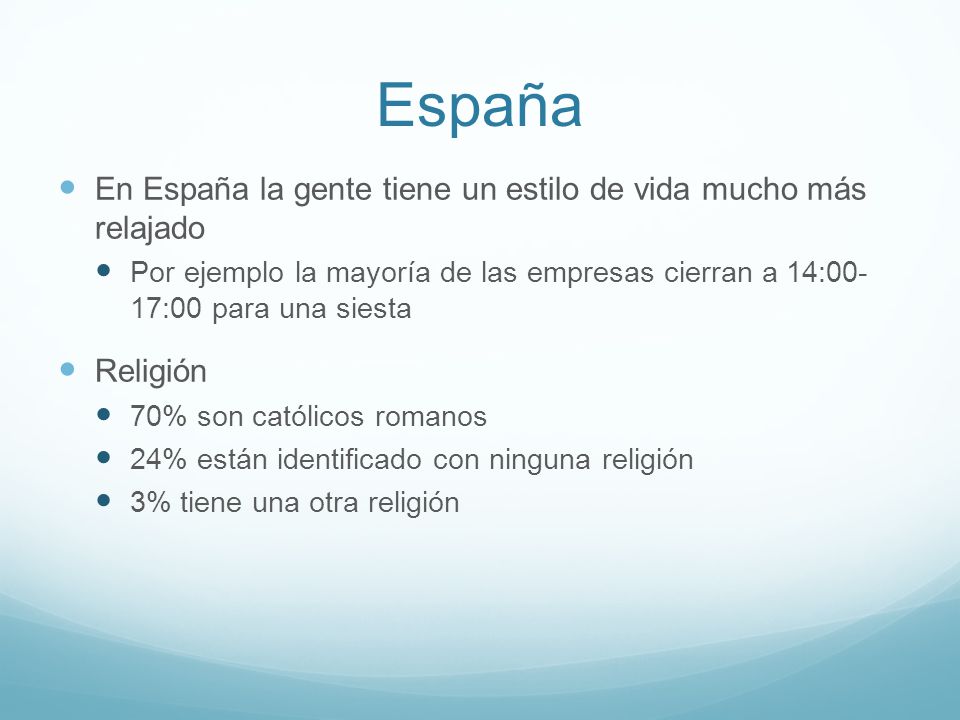 España

- En España la gente tiene un estilo de vida mucho más relajado
  - Por ejemplo la mayoría de las empresas cierran a 14:00-17:00 para una siesta
- Religión
  - 70% son católicos romanos
  - 24% están identificado con ninguna religión
  - 3% tiene una otra religión